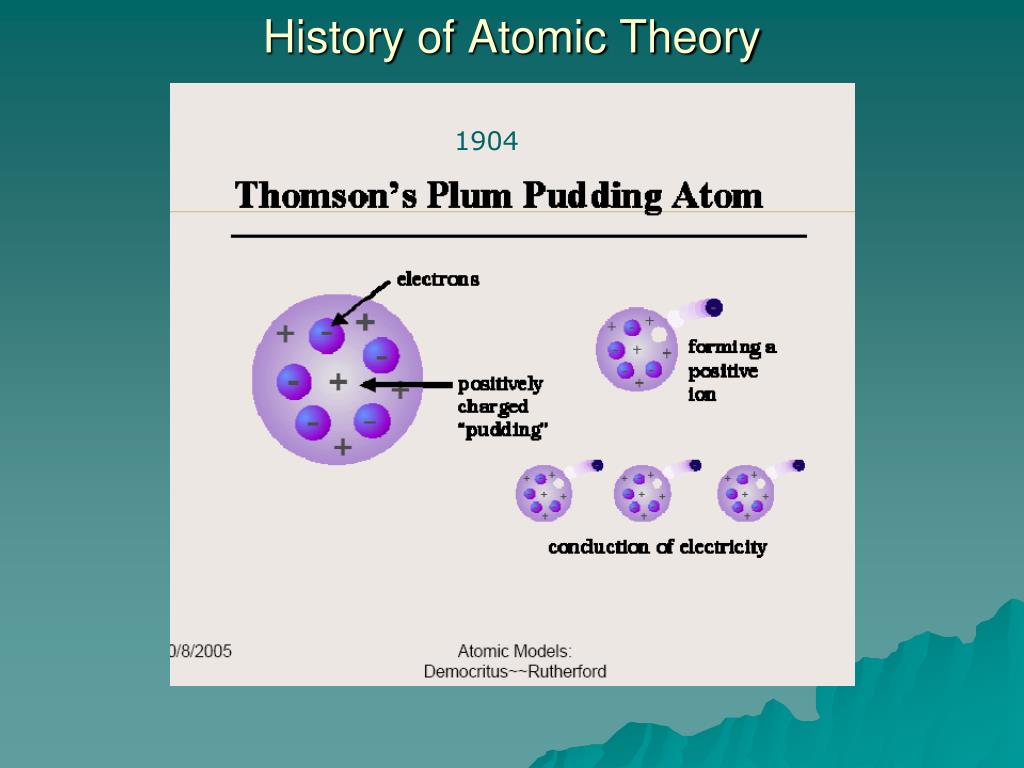 History of Atomic Theory

1904

Thomson's Plum Pudding Atom

electrons

positively charged "pudding"

forming a positive ion

conduction of electricity

0/8/2005

Atomic Models: Democritus~~Rutherford